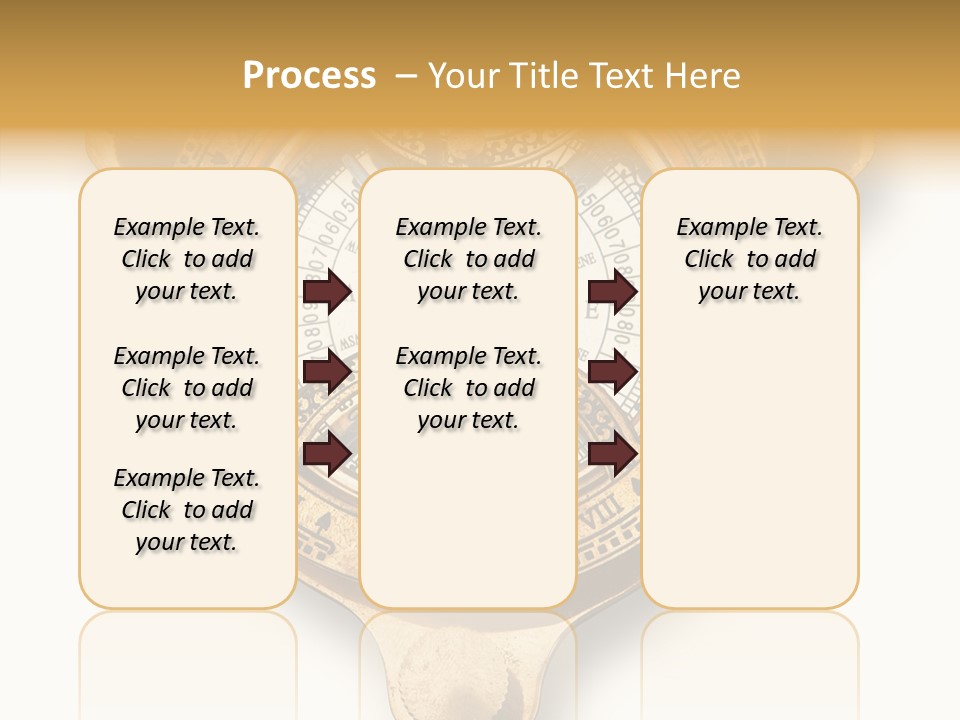 Process – Your Title Text Here

Example Text. Click to add your text.

Example Text. Click to add your text.

Example Text. Click to add your text.

Example Text. Click to add your text.

Example Text. Click to add your text.

Example Text. Click to add your text.